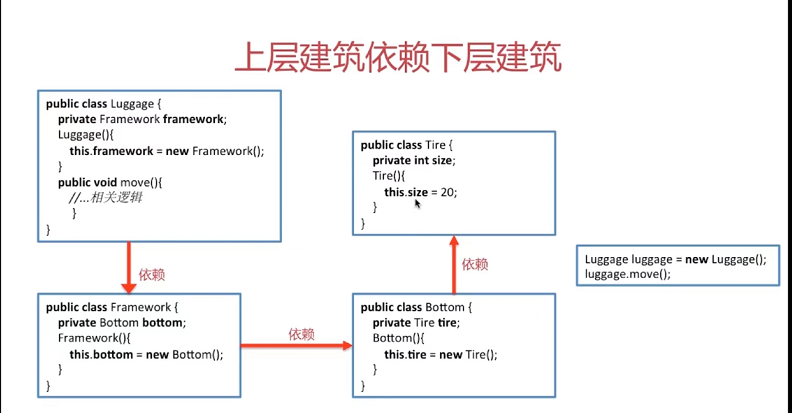 上层建筑依赖下层建筑

public class Luggage {
  private Framework framework;
  Luggage(){
    this.framework = new Framework();
  }
  public void move(){
    //...相关逻辑
  }
}

依赖

public class Framework {
  private Bottom bottom;
  Framework(){
    this.bottom = new Bottom();
  }
}

依赖

public class Bottom {
  private Tire tire;
  Bottom(){
    this.tire = new Tire();
  }
}

依赖

public class Tire {
  private int size;
  Tire(){
    this.size = 20;
  }
}

Luggage luggage = new Luggage();
luggage.move();